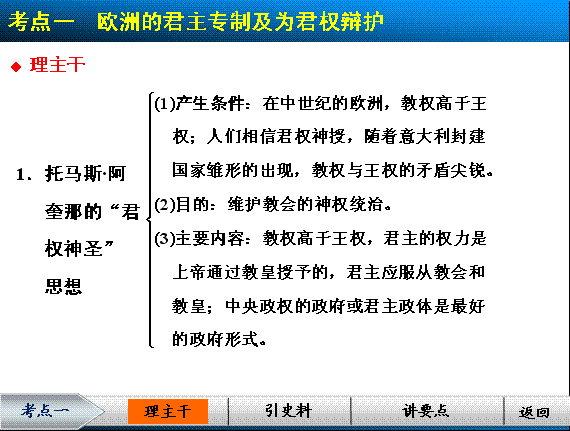 考点一　欧洲的君主专制及为君权辩护

◆ 理主干

1．托马斯·阿奎那的“君权神圣”思想

(1)产生条件：在中世纪的欧洲，教权高于王权；人们相信君权神授，随着意大利封建国家雏形的出现，教权与王权的矛盾尖锐。
(2)目的：维护教会的神权统治。
(3)主要内容：教权高于王权，君主的权力是上帝通过教皇授予的，君主应服从教会和教皇；中央政权的政府或君主政体是最好的政府形式。

考点一　理主干　引史料　讲要点　返回